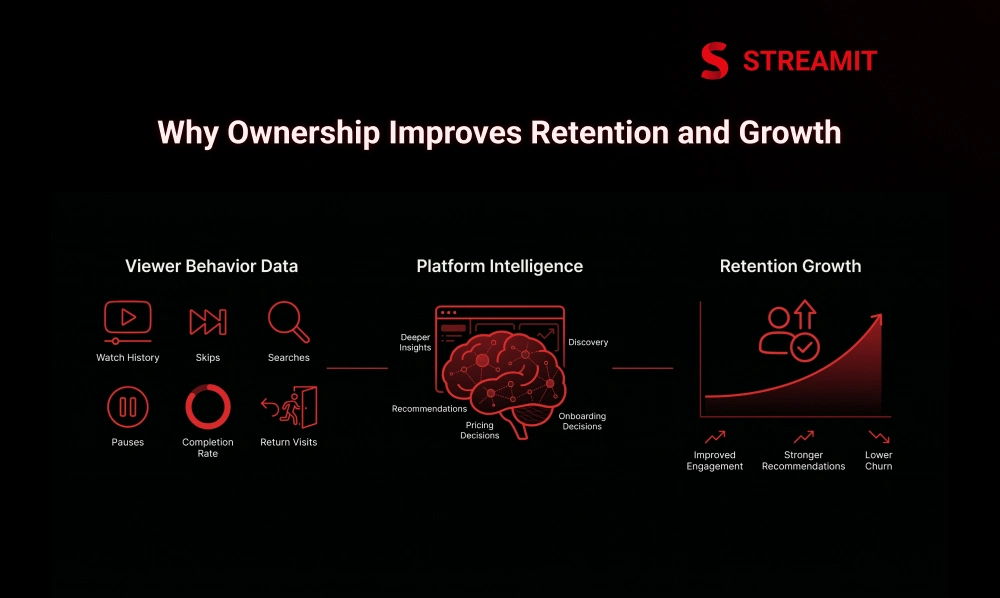 STREAMIT

Why Ownership Improves Retention and Growth

Viewer Behavior Data

Watch History

Skips

Searches

Pauses

Completion Rate

Return Visits

Platform Intelligence

Deeper Insights

Discovery

Recommendations

Pricing Decisions

Onboarding Decisions

Retention Growth

Improved Engagement

Stronger Recommendations

Lower Churn